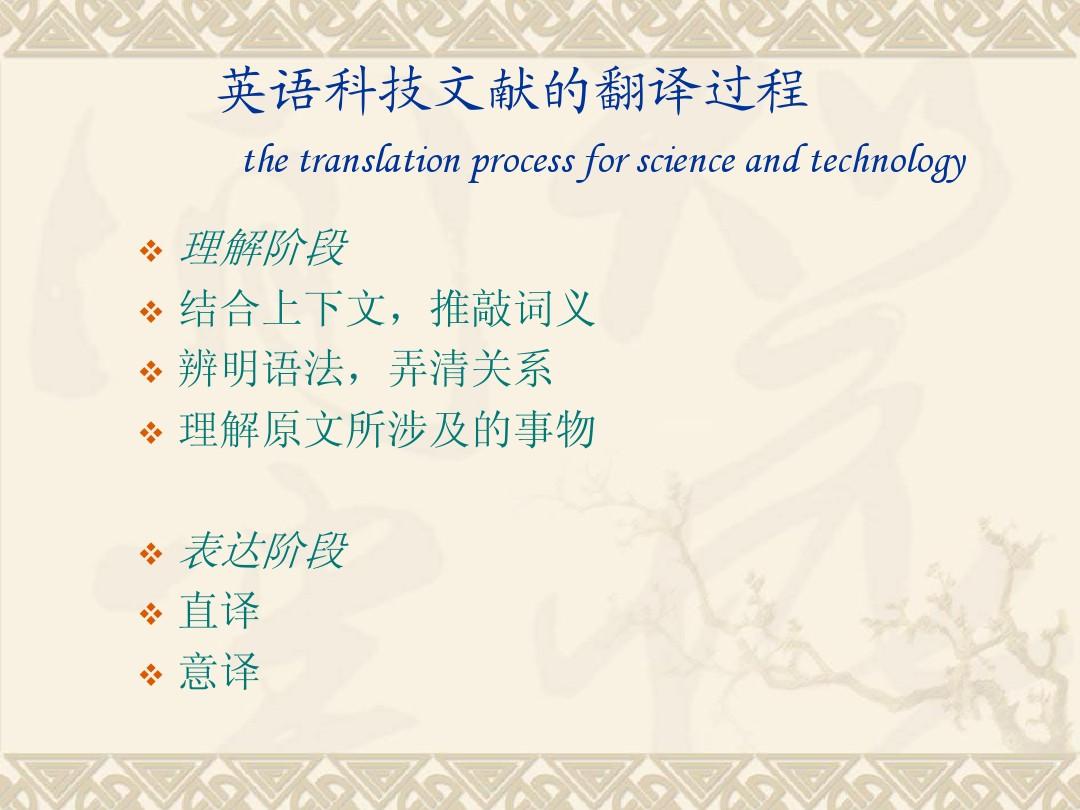 英语科技文献的翻译过程

the translation process for science and technology

❖ 理解阶段
❖ 结合上下文，推敲词义
❖ 辨明语法，弄清关系
❖ 理解原文所涉及的事物

❖ 表达阶段
❖ 直译
❖ 意译